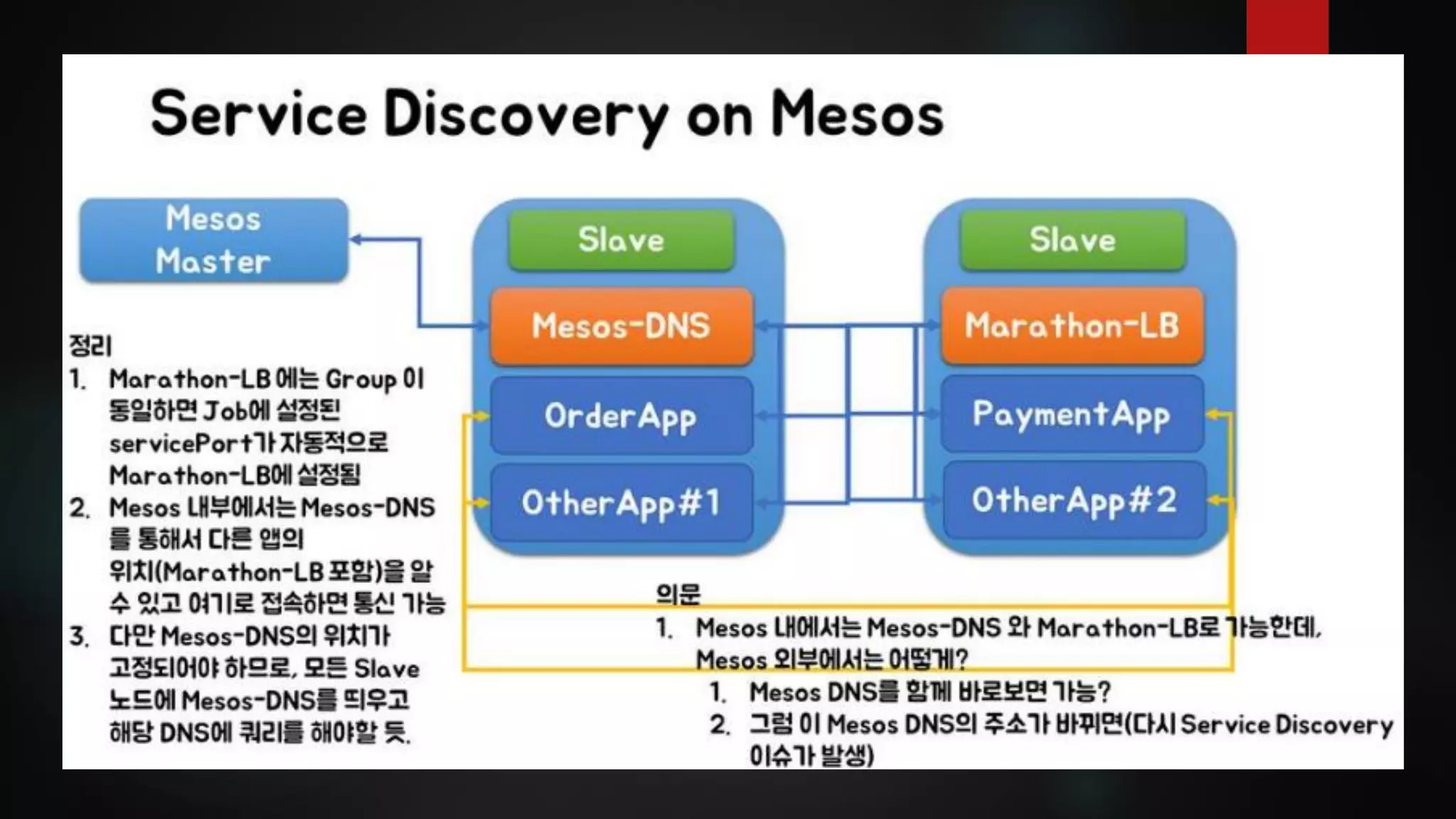 Service Discovery on Mesos

Mesos Master

Slave

Mesos-DNS

OrderApp

OtherApp#1

Slave

Marathon-LB

PaymentApp

OtherApp#2

정리
1. Marathon-LB 에는 Group 이 동일하면 Job에 설정된 servicePort가 자동적으로 Marathon-LB에 설정됨
2. Mesos 내부에서는 Mesos-DNS 를 통해서 다른 앱의 위치(Marathon-LB 포함)을 알 수 있고 여기로 접속하면 통신 가능
3. 다만 Mesos-DNS의 위치가 고정되어야 하므로, 모든 Slave 노드에 Mesos-DNS를 띄우고 해당 DNS에 쿼리를 해야할 듯.

의문
1. Mesos 내에서는 Mesos-DNS 와 Marathon-LB로 가능한데, Mesos 외부에서는 어떻게?
1. Mesos DNS를 함께 바로보면 가능?
2. 그럼 이 Mesos DNS의 주소가 바뀌면(다시 Service Discovery 이슈가 발생)